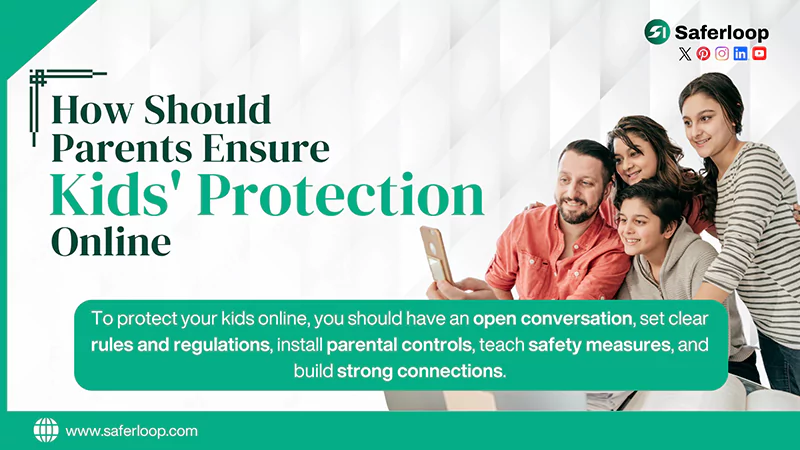 Saferloop

How Should Parents Ensure Kids' Protection Online

To protect your kids online, you should have an open conversation, set clear rules and regulations, install parental controls, teach safety measures, and build strong connections.

www.saferloop.com